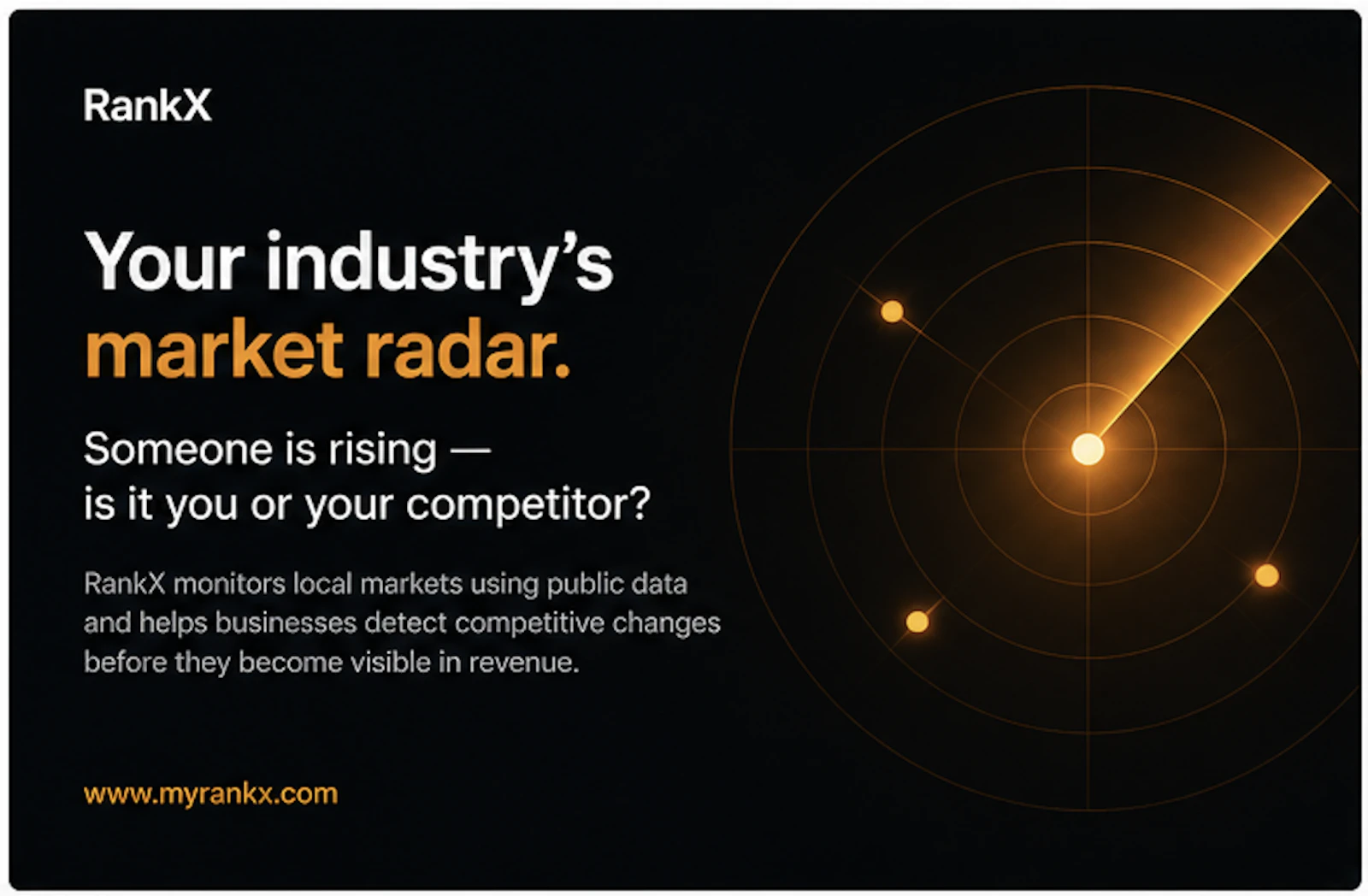 RankX

Your industry's market radar.

Someone is rising — is it you or your competitor?

RankX monitors local markets using public data and helps businesses detect competitive changes before they become visible in revenue.

www.myrankx.com